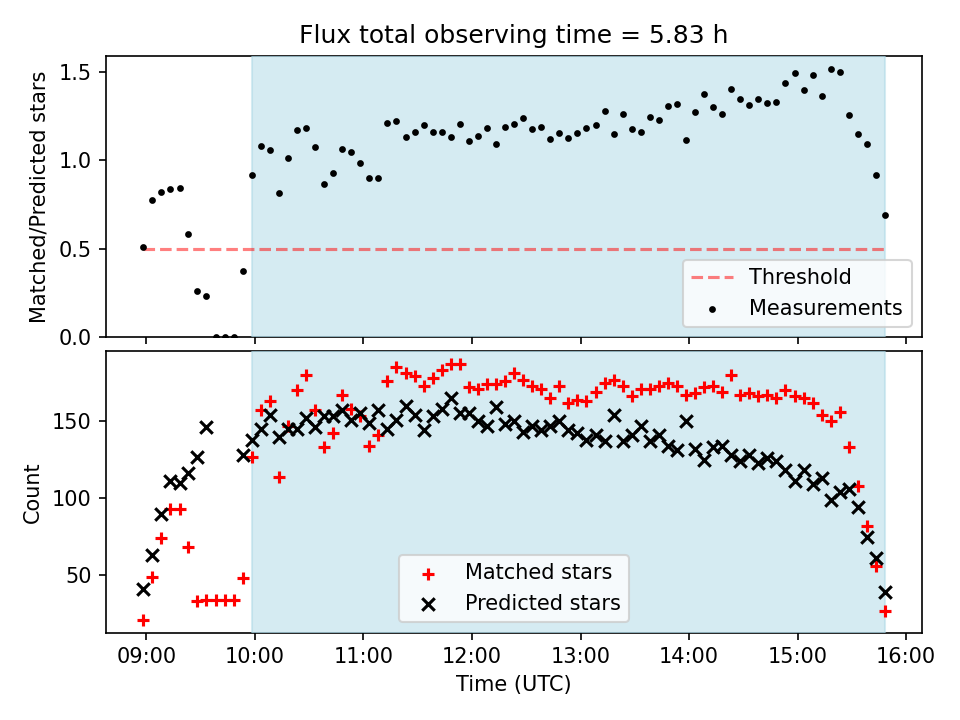 Flux total observing time = 5.83 h

Matched/Predicted stars

1.5
1.0
0.5
0.0

Threshold
Measurements

Count

150
100
50

Matched stars
Predicted stars

09:00 10:00 11:00 12:00 13:00 14:00 15:00 16:00

Time (UTC)